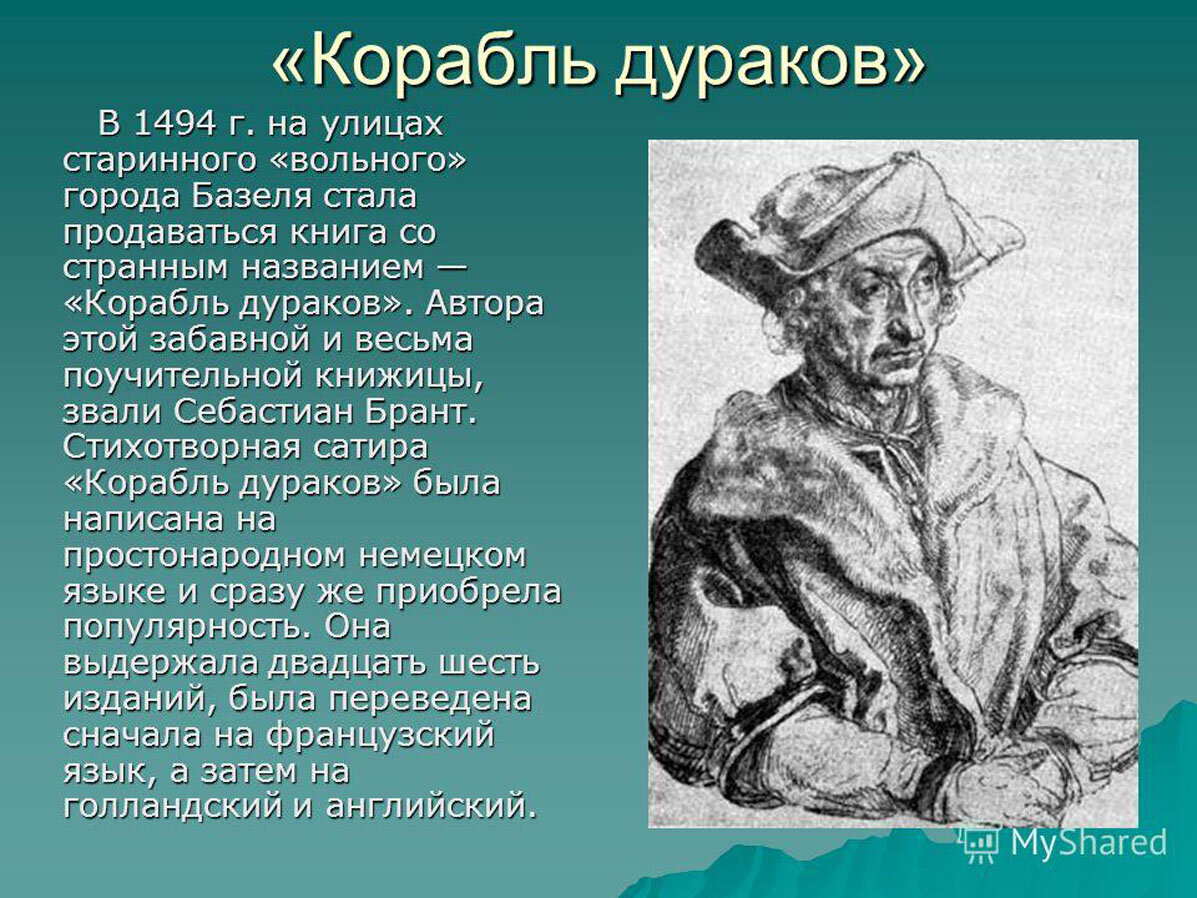 «Корабль дураков»

В 1494 г. на улицах старинного «вольного» города Базеля стала продаваться книга со странным названием — «Корабль дураков». Автора этой забавной и весьма поучительной книжицы, звали Себастиан Брант. Стихотворная сатира «Корабль дураков» была написана на простонародном немецком языке и сразу же приобрела популярность. Она выдержала двадцать шесть изданий, была переведена сначала на французский язык, а затем на голландский и английский.

MyShared